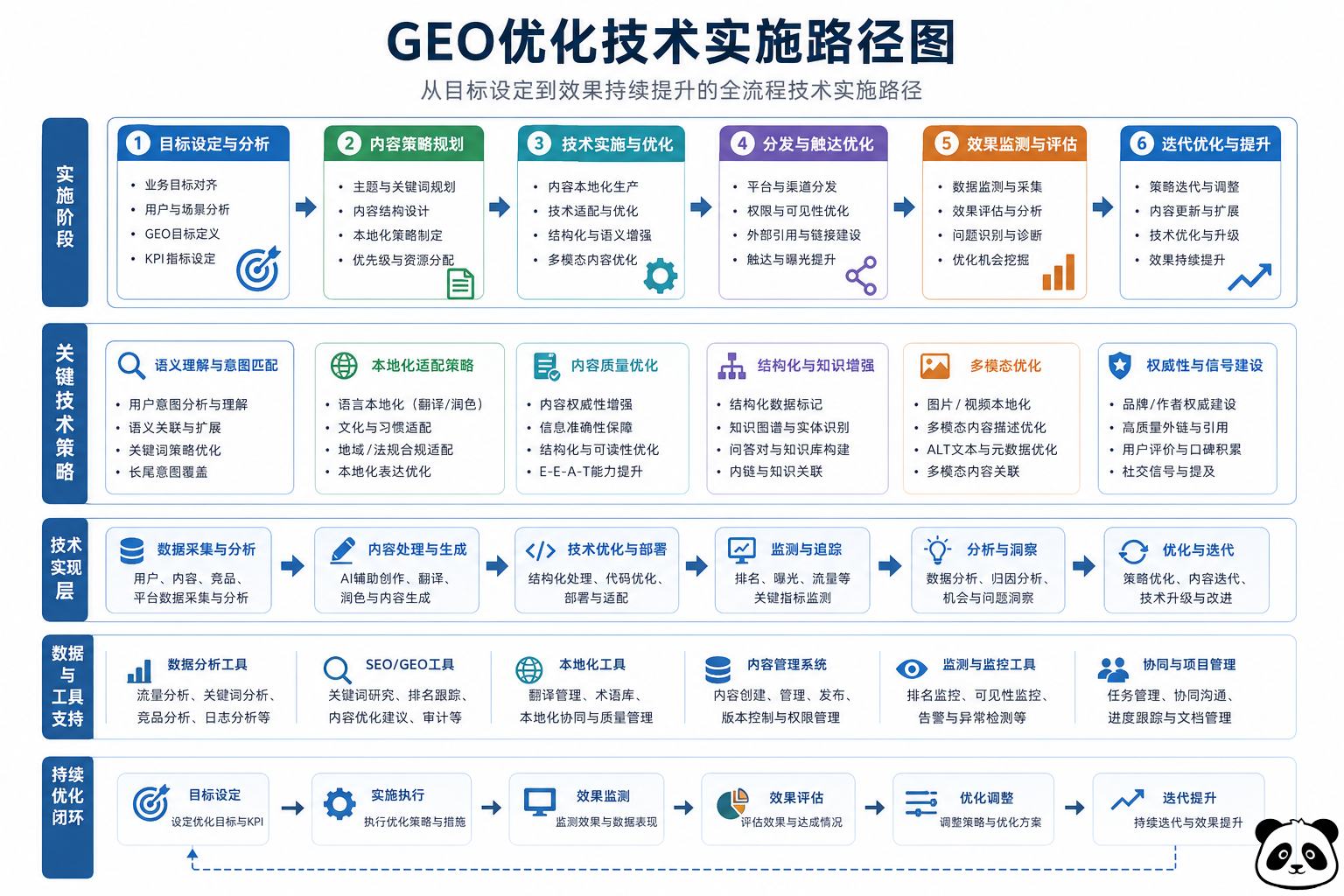 GEO优化技术实施路径图

从目标设定到效果持续提升的全流程技术实施路径

实施阶段

1 目标设定与分析
• 业务目标对齐
• 用户与场景分析
• GEO目标定义
• KPI指标设定

2 内容策略规划
• 主题与关键词规划
• 内容结构设计
• 本地化策略制定
• 优先级与资源分配

3 技术实施与优化
• 内容本地化生产
• 技术适配与优化
• 结构化与语义增强
• 多模态内容优化

4 分发与触达优化
• 平台与渠道分发
• 权限与可见性优化
• 外部引用与链接建设
• 触达与曝光提升

5 效果监测与评估
• 数据监测与采集
• 效果评估与分析
• 问题识别与诊断
• 优化机会挖掘

6 迭代优化与提升
• 策略迭代与调整
• 内容更新与扩展
• 技术优化与升级
• 效果持续提升

关键技术策略

语义理解与意图匹配
• 用户意图分析与理解
• 语义关联与扩展
• 关键词策略优化
• 长尾意图覆盖

本地化适配策略
• 语言本地化（翻译/润色）
• 文化与习惯适配
• 地域/法规合规适配
• 本地化表达优化

内容质量优化
• 内容权威性增强
• 信息准确性保障
• 结构化与可读性优化
• E-E-A-T能力提升

结构化与知识增强
• 结构化数据标记
• 知识图谱与实体识别
• 问答对与知识库构建
• 内链与知识关联

多模态优化
• 图片 / 视频本地化
• 多模态内容描述优化
• ALT文本与元数据优化
• 多模态内容关联

权威性与信号建设
• 品牌/作者权威建设
• 高质量外链与引用
• 用户评价与口碑积累
• 社交信号与提及

技术实现层

数据采集与分析
用户、内容、竞品、平台数据采集与分析

内容处理与生成
AI辅助创作、翻译、润色与内容生成

技术优化与部署
结构化处理、代码优化、部署与适配

监测与追踪
排名、曝光、流量等关键指标监测

分析与洞察
数据分析、归因分析、机会与问题洞察

优化与迭代
策略优化、内容迭代、技术升级与改进

数据与工具支持

数据分析工具
流量分析、关键词分析、竞品分析、日志分析等

SEO/GEO工具
关键词研究、排名跟踪、内容优化建议、审计等

本地化工具
翻译管理、术语库、本地化协同与质量管理

内容管理系统
内容创建、管理、发布、版本控制与权限管理

监测与监控工具
排名监控、可见性监控、告警与异常检测等

协同与项目管理
任务管理、协同沟通、进度跟踪与文档管理

持续优化闭环

目标设定
设定优化目标与KPI

实施执行
执行优化策略与措施

效果监测
监测效果与数据表现

效果评估
评估效果与达成情况

优化调整
调整策略与优化方案

迭代提升
持续迭代与效果提升